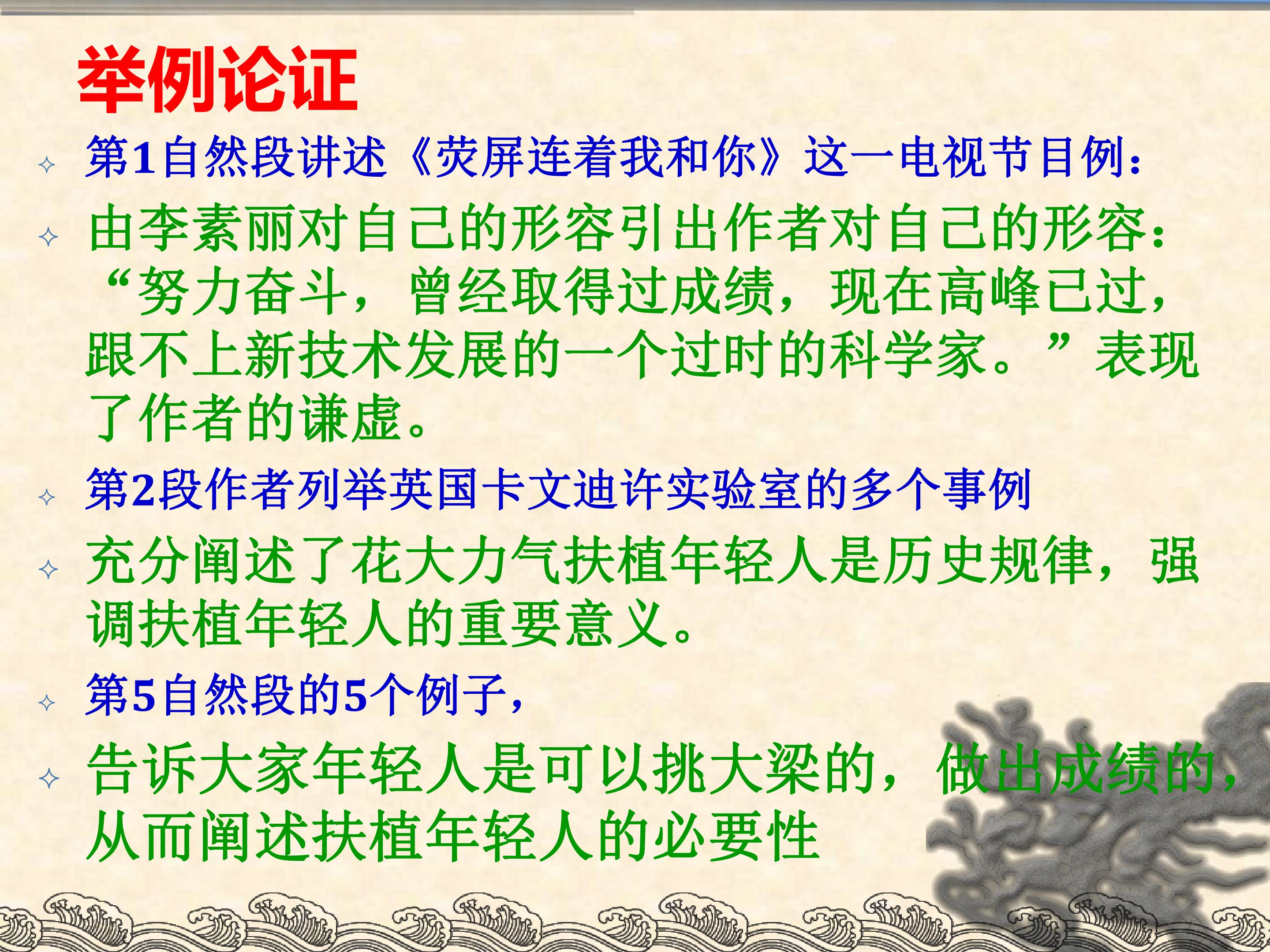 举例论证

✧ 第1自然段讲述《荧屏连着我和你》这一电视节目例：

✧ 由李素丽对自己的形容引出作者对自己的形容：“努力奋斗，曾经取得过成绩，现在高峰已过，跟不上新技术发展的一个过时的科学家。”表现了作者的谦虚。

✧ 第2段作者列举英国卡文迪许实验室的多个事例

✧ 充分阐述了花大力气扶植年轻人是历史规律，强调扶植年轻人的重要意义。

✧ 第5自然段的5个例子，

✧ 告诉大家年轻人是可以挑大梁的，做出成绩的，从而阐述扶植年轻人的必要性